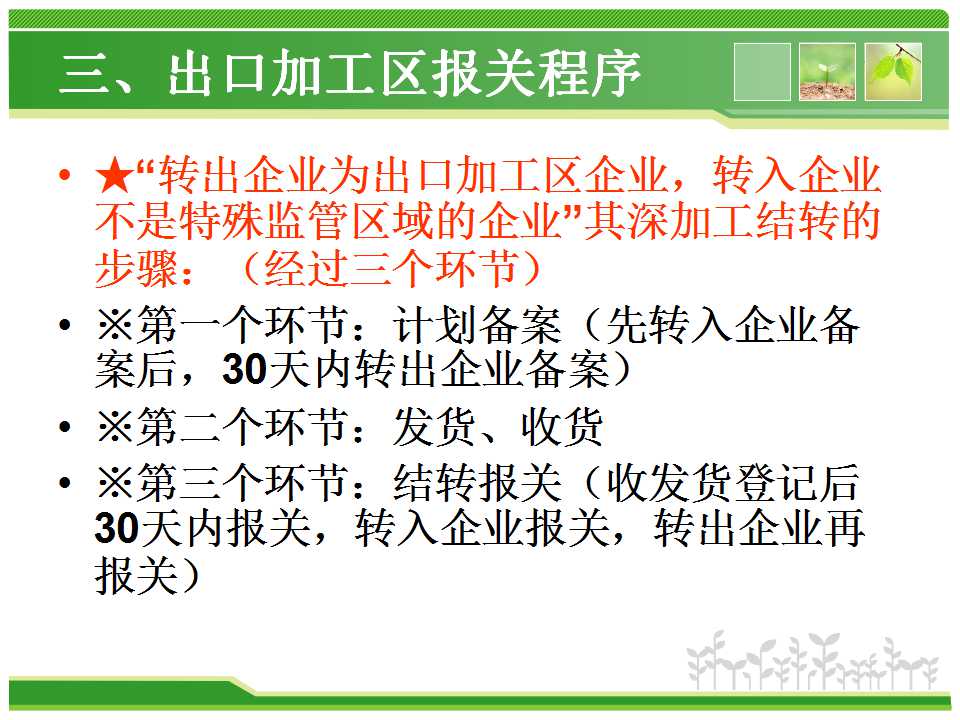 三、出口加工区报关程序

• ★“转出企业为出口加工区企业，转入企业不是特殊监管区域的企业”其深加工结转的步骤：（经过三个环节）

• ※第一个环节：计划备案（先转入企业备案后，30天内转出企业备案）

• ※第二个环节：发货、收货

• ※第三个环节：结转报关（收发货登记后30天内报关，转入企业报关，转出企业再报关）